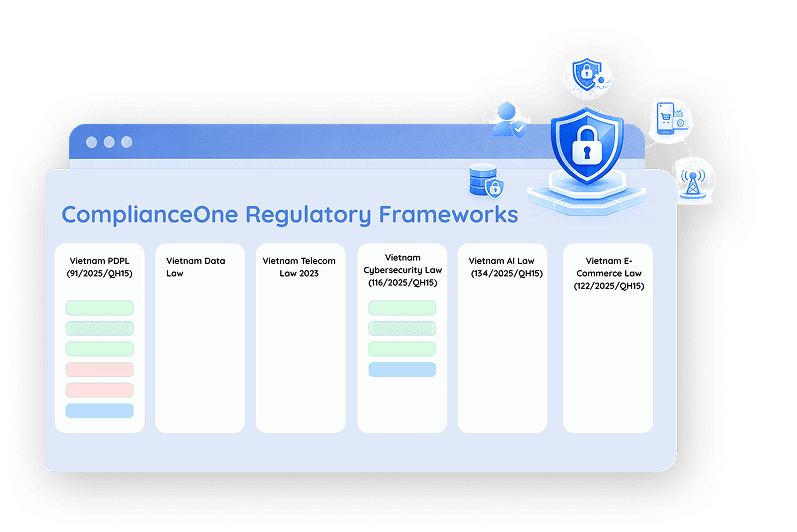 ComplianceOne Regulatory Frameworks

Vietnam PDPL (91/2025/QH15)

Vietnam Data Law

Vietnam Telecom Law 2023

Vietnam Cybersecurity Law (116/2025/QH15)

Vietnam AI Law (134/2025/QH15)

Vietnam E-Commerce Law (122/2025/QH15)